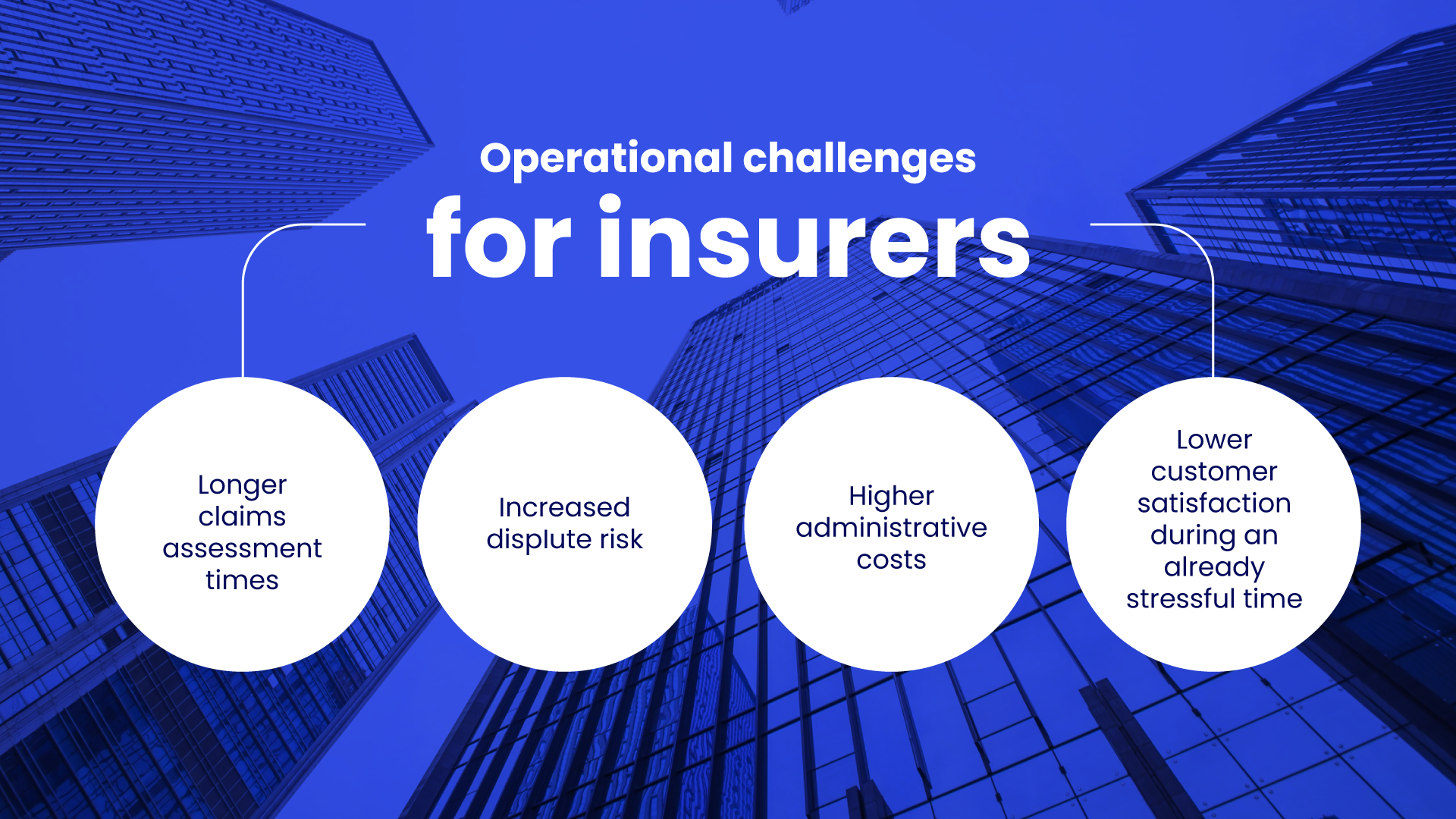 Operational challenges
for insurers

Longer claims assessment times

Increased displute risk

Higher administrative costs

Lower customer satisfaction during an already stressful time